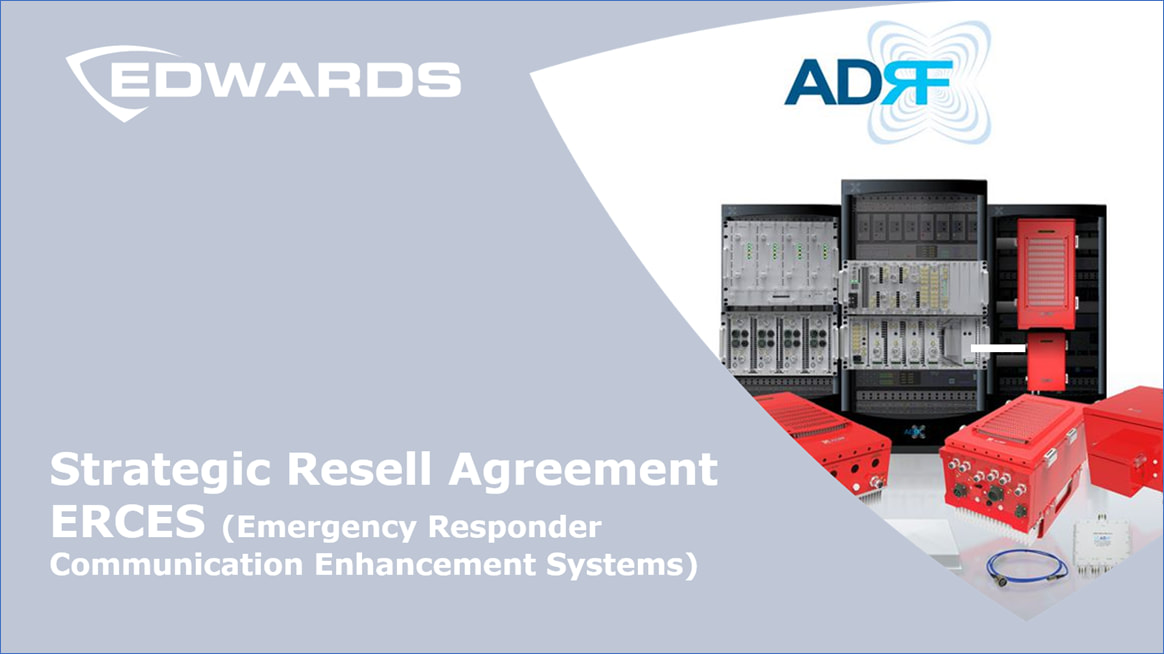 EDWARDS

ADRF

Strategic Resell Agreement
ERCES (Emergency Responder Communication Enhancement Systems)